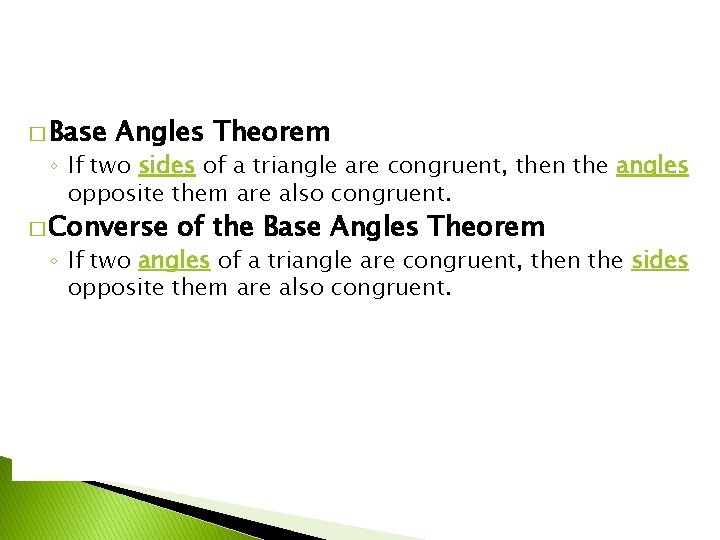 □ Base Angles Theorem

◦ If two sides of a triangle are congruent, then the angles opposite them are also congruent.

□ Converse of the Base Angles Theorem

◦ If two angles of a triangle are congruent, then the sides opposite them are also congruent.